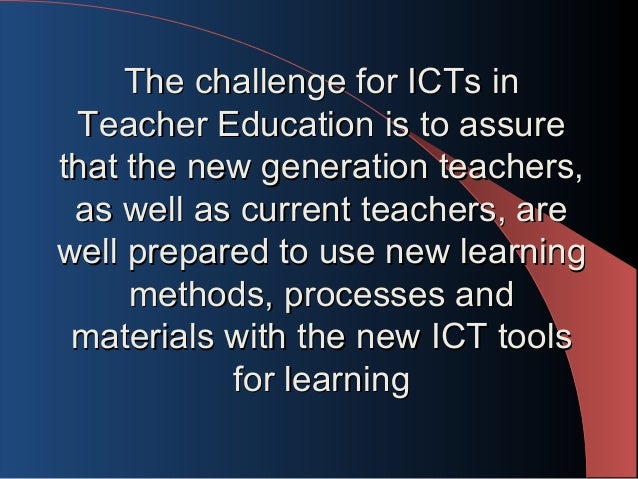 The challenge for ICTs in Teacher Education is to assure that the new generation teachers, as well as current teachers, are well prepared to use new learning methods, processes and materials with the new ICT tools for learning